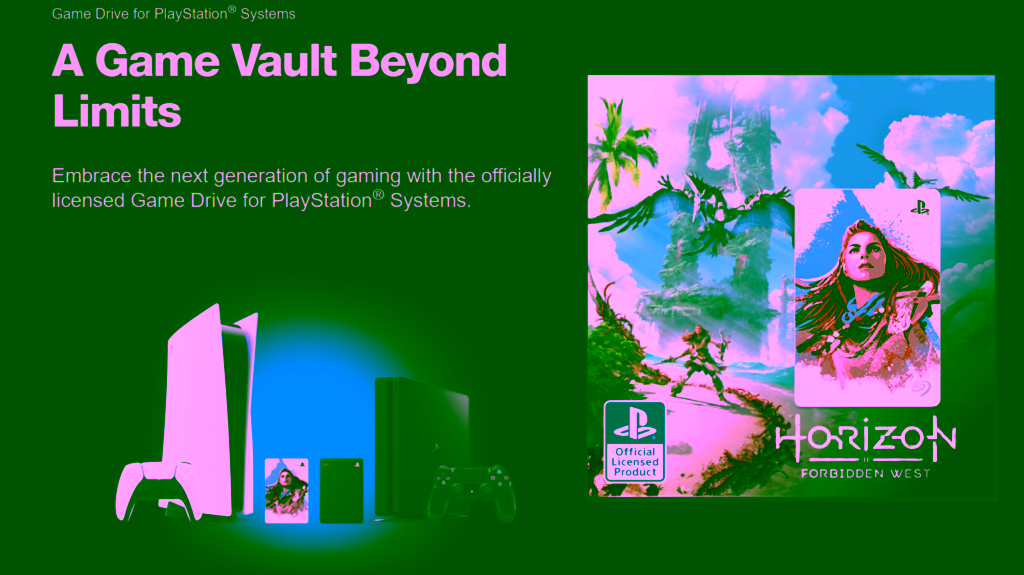 Game Drive for PlayStation® Systems

A Game Vault Beyond Limits

Embrace the next generation of gaming with the officially licensed Game Drive for PlayStation® Systems.

Official Licensed Product

HORIZON
II
FORBIDDEN WEST